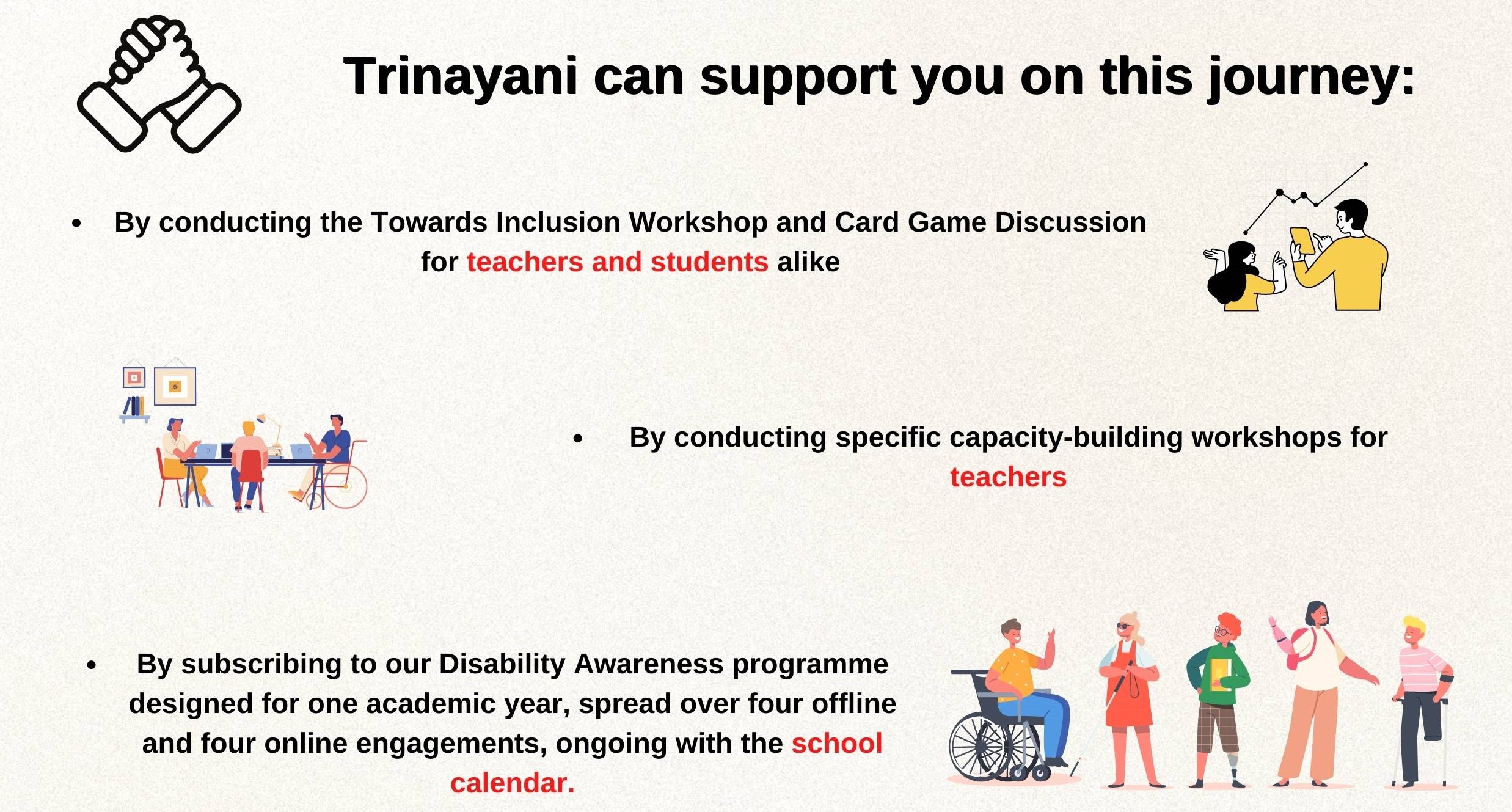 Trinayani can support you on this journey:

• By conducting the Towards Inclusion Workshop and Card Game Discussion for teachers and students alike

• By conducting specific capacity-building workshops for teachers

• By subscribing to our Disability Awareness programme designed for one academic year, spread over four offline and four online engagements, ongoing with the school calendar.